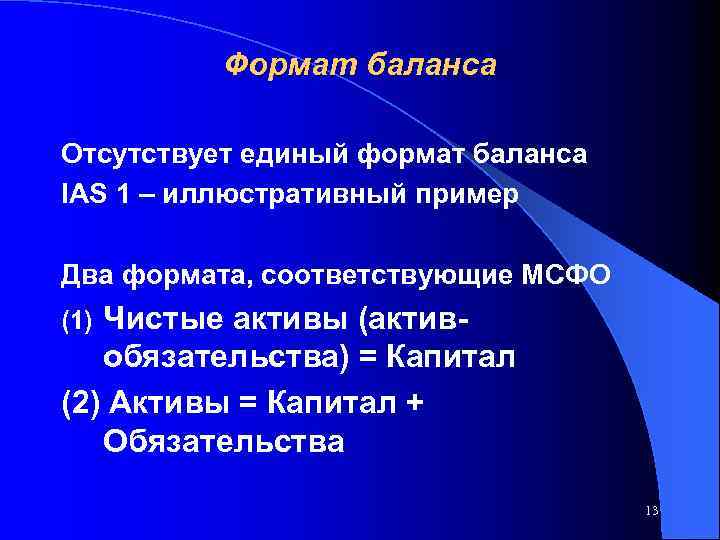 Формат баланса

Отсутствует единый формат баланса
IAS 1 – иллюстративный пример

Два формата, соответствующие МСФО
(1) Чистые активы (актив-обязательства) = Капитал
(2) Активы = Капитал + Обязательства

13